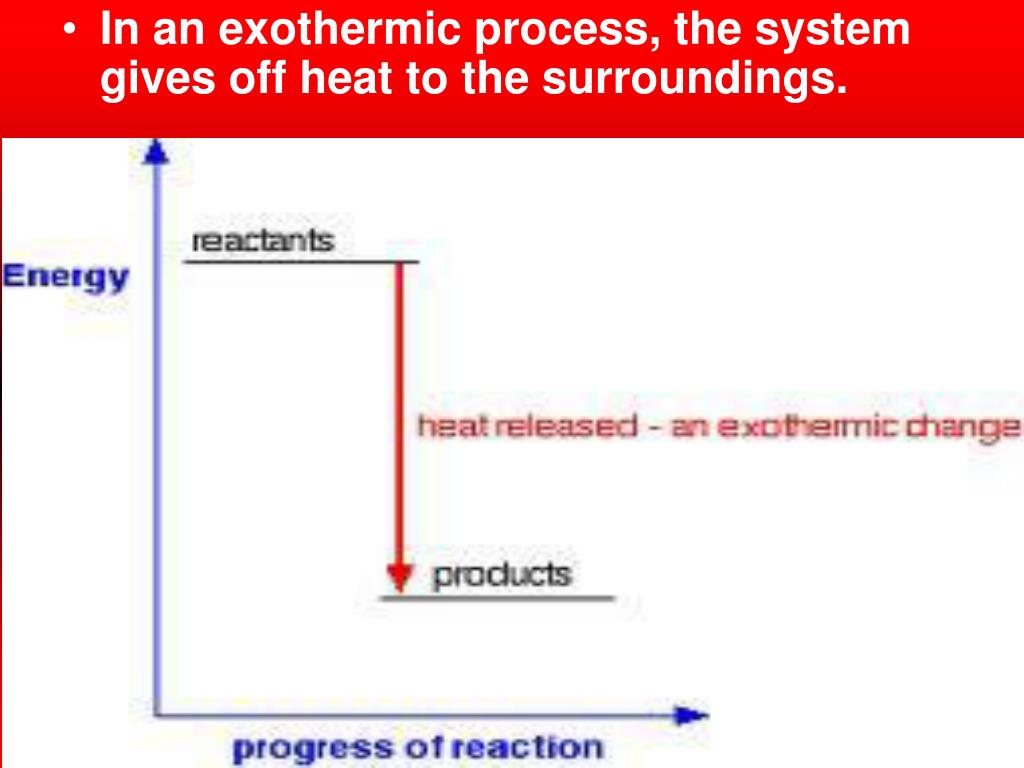 • In an exothermic process, the system gives off heat to the surroundings.

Energy

reactants

heat released - an exothermic change

products

progress of reaction